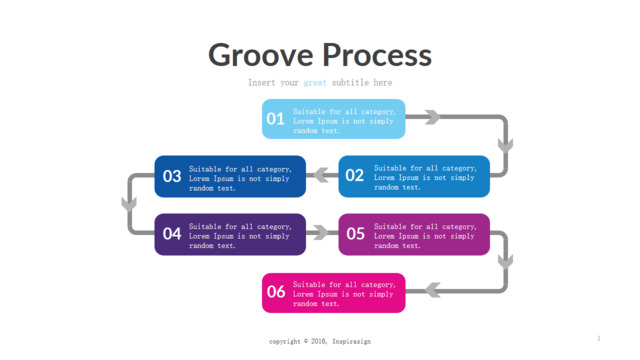 Groove Process

Insert your great subtitle here

01 Suitable for all category, Lorem Ipsum is not simply random text.

02 Suitable for all category, Lorem Ipsum is not simply random text.

03 Suitable for all category, Lorem Ipsum is not simply random text.

04 Suitable for all category, Lorem Ipsum is not simply random text.

05 Suitable for all category, Lorem Ipsum is not simply random text.

06 Suitable for all category, Lorem Ipsum is not simply random text.

copyright © 2016, Inspirasign

1